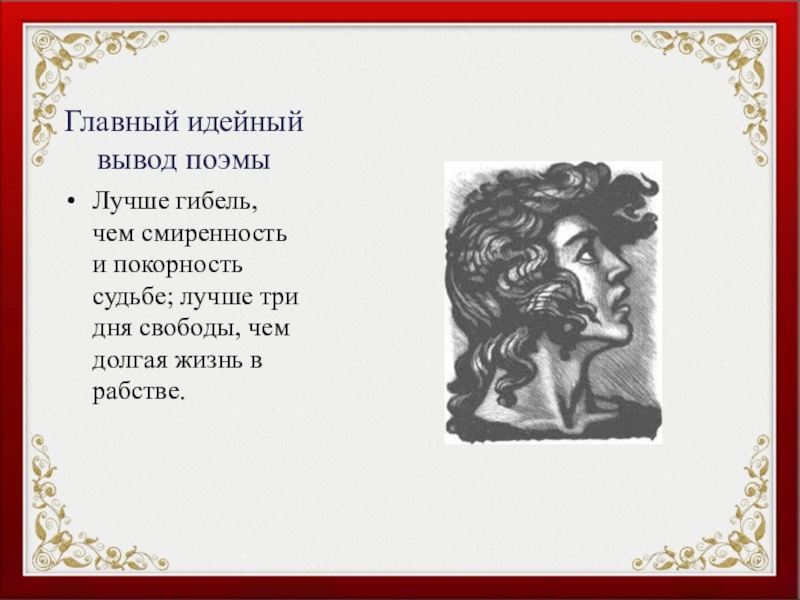 Главный идейный вывод поэмы

• Лучше гибель, чем смиренность и покорность судьбе; лучше три дня свободы, чем долгая жизнь в рабстве.